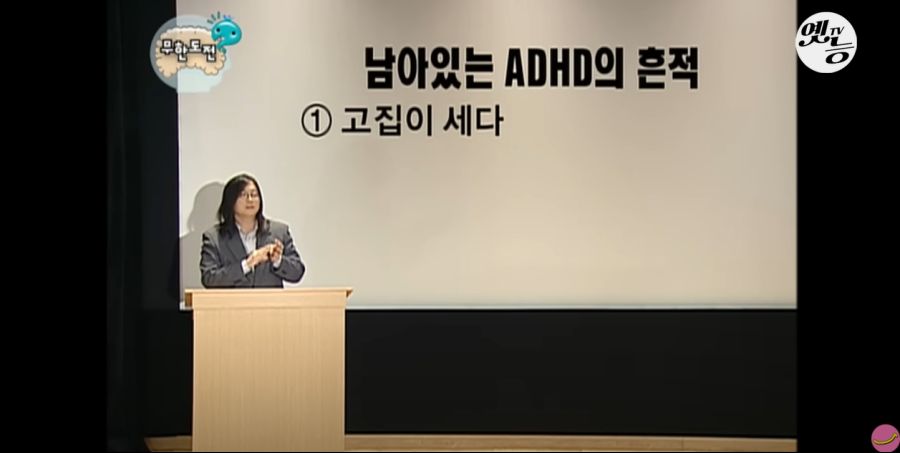 무한도전

옛능 TV

남아있는 ADHD의 흔적

① 고집이 세다